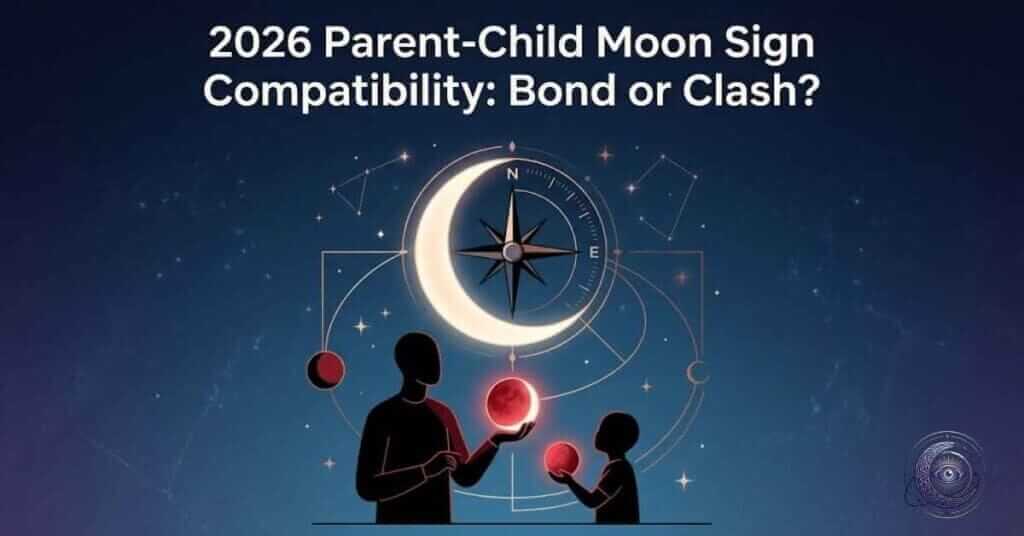 2026 Parent-Child Moon Sign Compatibility: Bond or Clash?

N

E